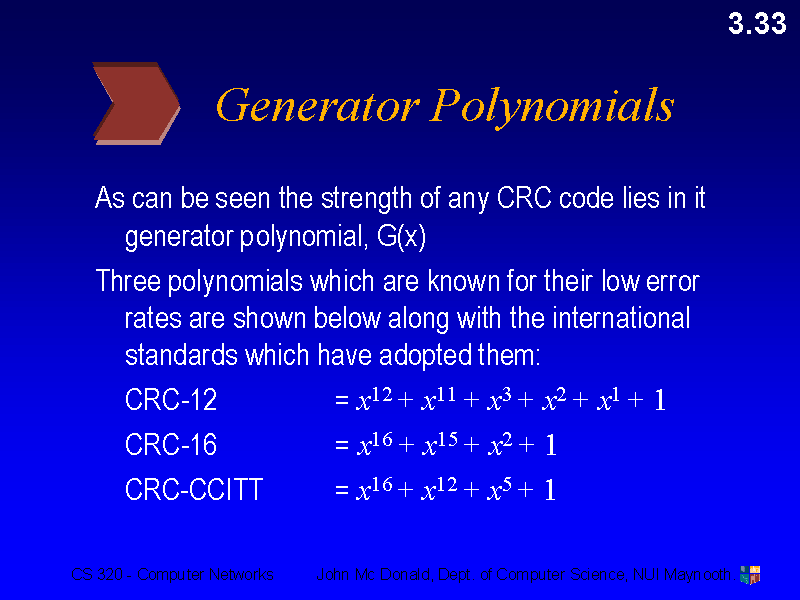 3.33

Generator Polynomials

As can be seen the strength of any CRC code lies in it generator polynomial, G(x)

Three polynomials which are known for their low error rates are shown below along with the international standards which have adopted them:

CRC-12 $= x^{12} + x^{11} + x^3 + x^2 + x^1 + 1$

CRC-16 $= x^{16} + x^{15} + x^2 + 1$

CRC-CCITT $= x^{16} + x^{12} + x^5 + 1$

CS 320 - Computer Networks John Mc Donald, Dept. of Computer Science, NUI Maynooth